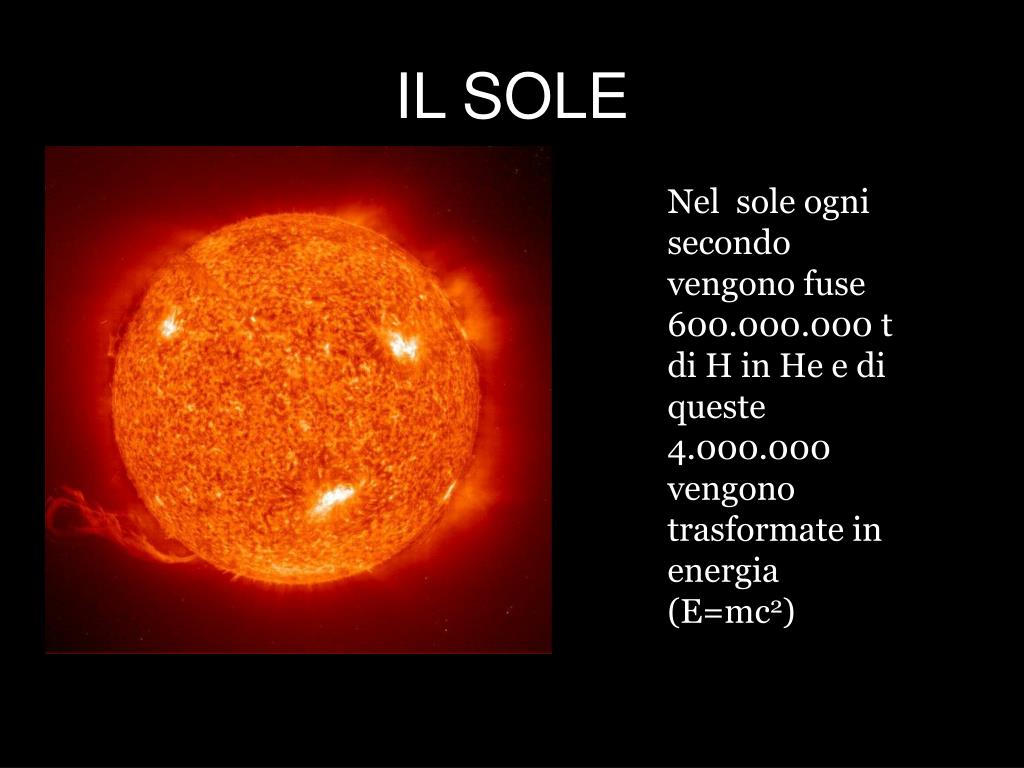 IL SOLE

Nel sole ogni secondo vengono fuse 600.000.000 t di H in He e di queste 4.000.000 vengono trasformate in energia ($E=mc^2$)